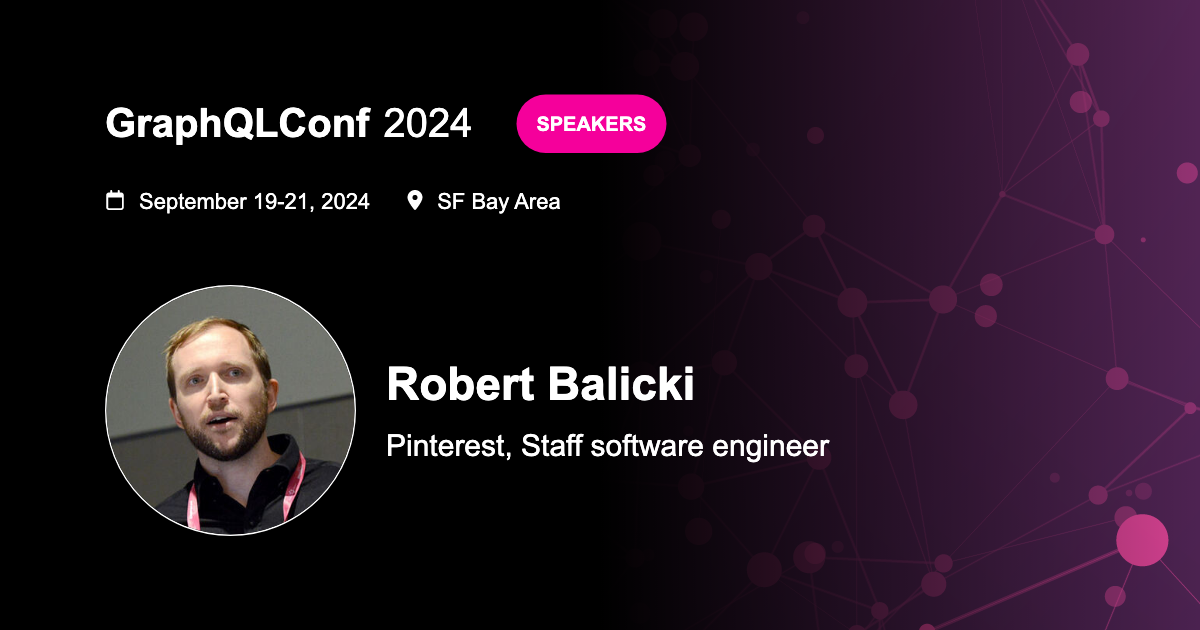 GraphQLConf 2024

SPEAKERS

September 19-21, 2024

SF Bay Area

Robert Balicki

Pinterest, Staff software engineer